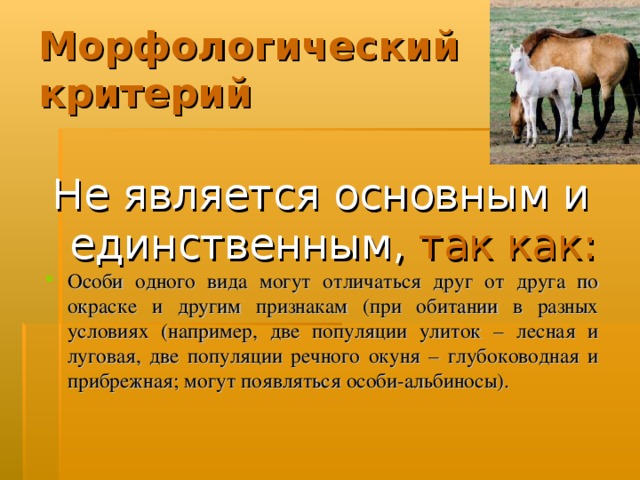 Морфологический критерий

Не является основным и единственным, так как:

Особи одного вида могут отличаться друг от друга по окраске и другим признакам (при обитании в разных условиях (например, две популяции улиток – лесная и луговая, две популяции речного окуня – глубоководная и прибрежная; могут появляться особи-альбиносы).